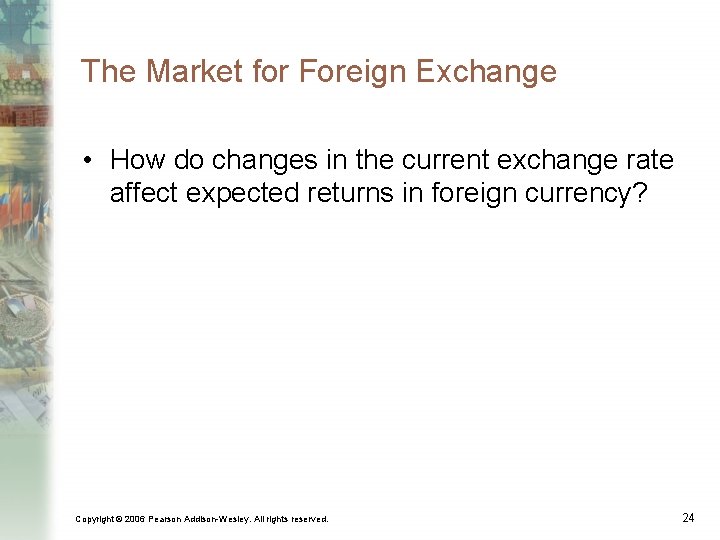 The Market for Foreign Exchange

• How do changes in the current exchange rate affect expected returns in foreign currency?

Copyright © 2006 Pearson Addison-Wesley. All rights reserved.

24